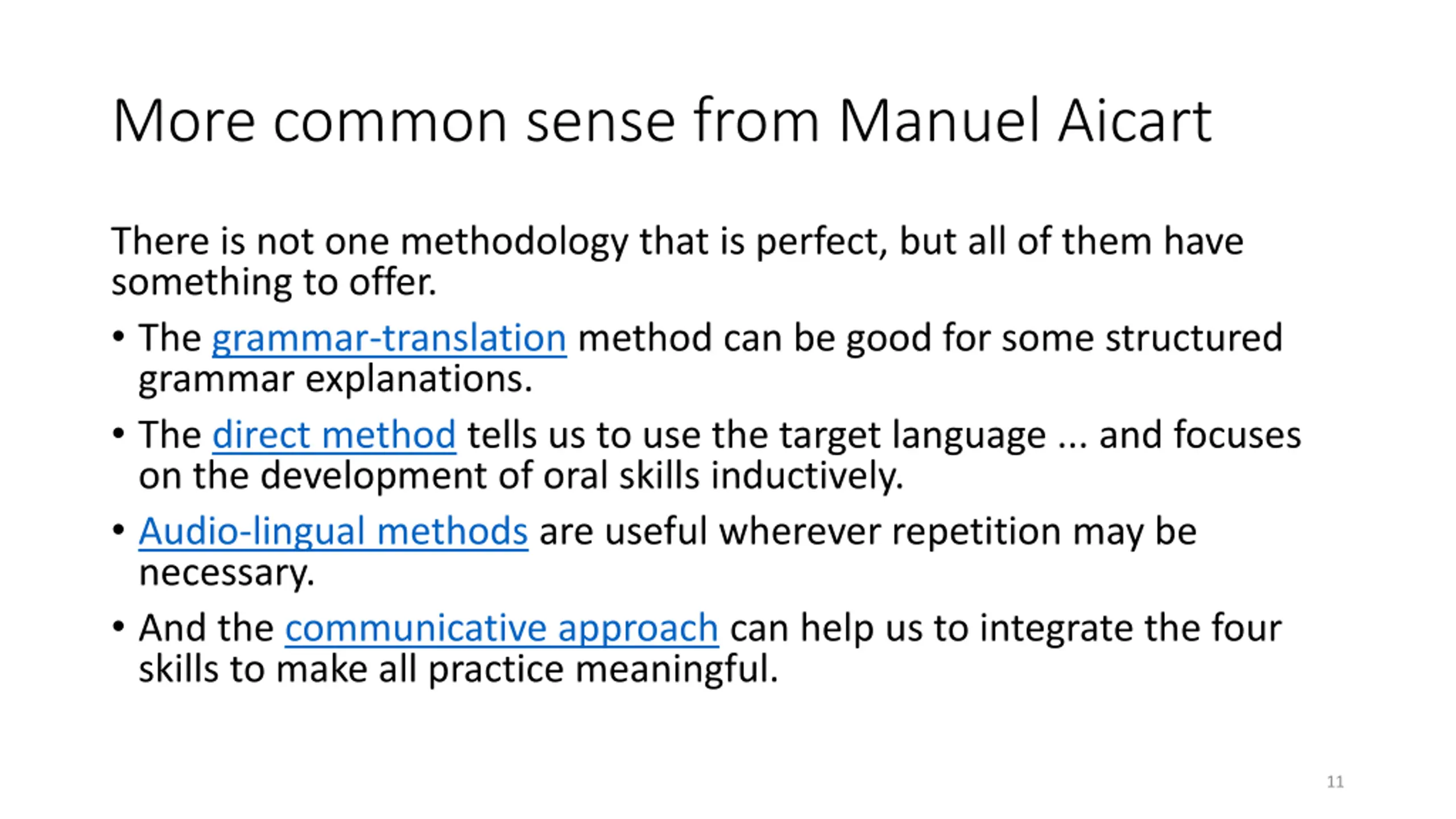 More common sense from Manuel Aicart

There is not one methodology that is perfect, but all of them have something to offer.

• The grammar-translation method can be good for some structured grammar explanations.

• The direct method tells us to use the target language ... and focuses on the development of oral skills inductively.

• Audio-lingual methods are useful wherever repetition may be necessary.

• And the communicative approach can help us to integrate the four skills to make all practice meaningful.

11